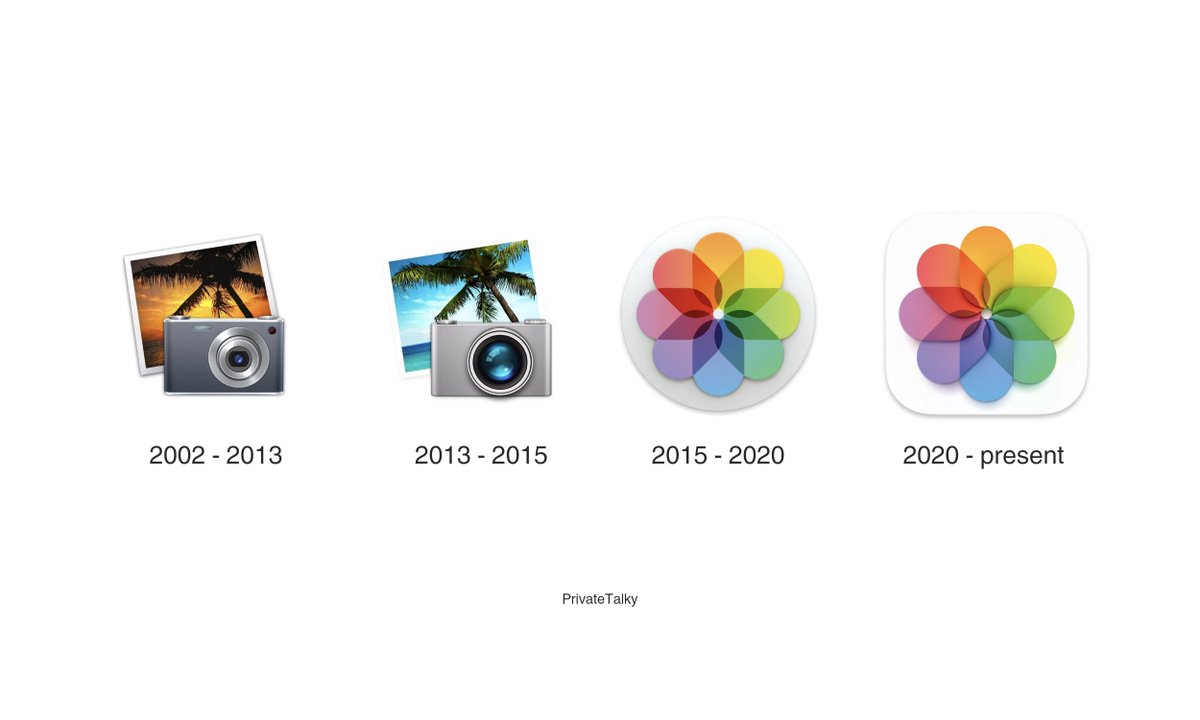 2002 - 2013

2013 - 2015

2015 - 2020

2020 - present

PrivateTalky